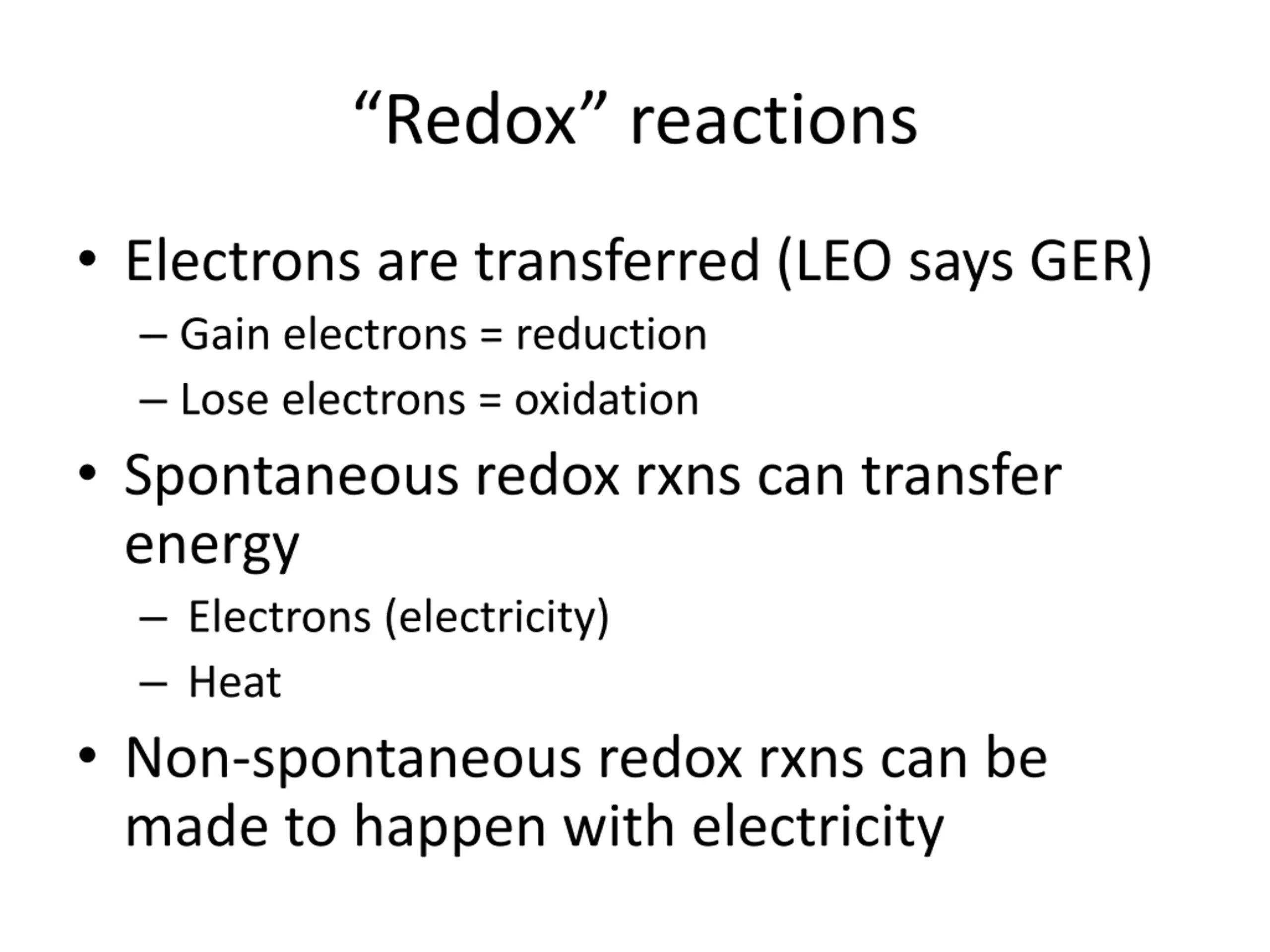 “Redox” reactions

• Electrons are transferred (LEO says GER)
– Gain electrons = reduction
– Lose electrons = oxidation

• Spontaneous redox rxns can transfer energy
– Electrons (electricity)
– Heat

• Non-spontaneous redox rxns can be made to happen with electricity